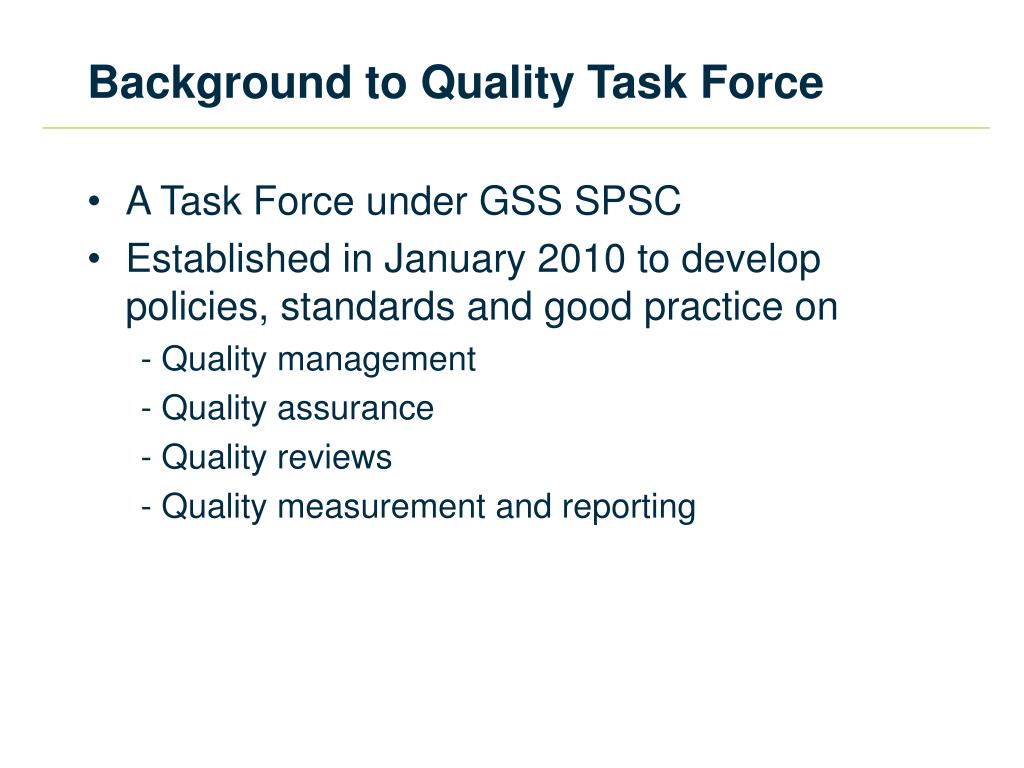 Background to Quality Task Force

• A Task Force under GSS SPSC
• Established in January 2010 to develop policies, standards and good practice on
- Quality management
- Quality assurance
- Quality reviews
- Quality measurement and reporting